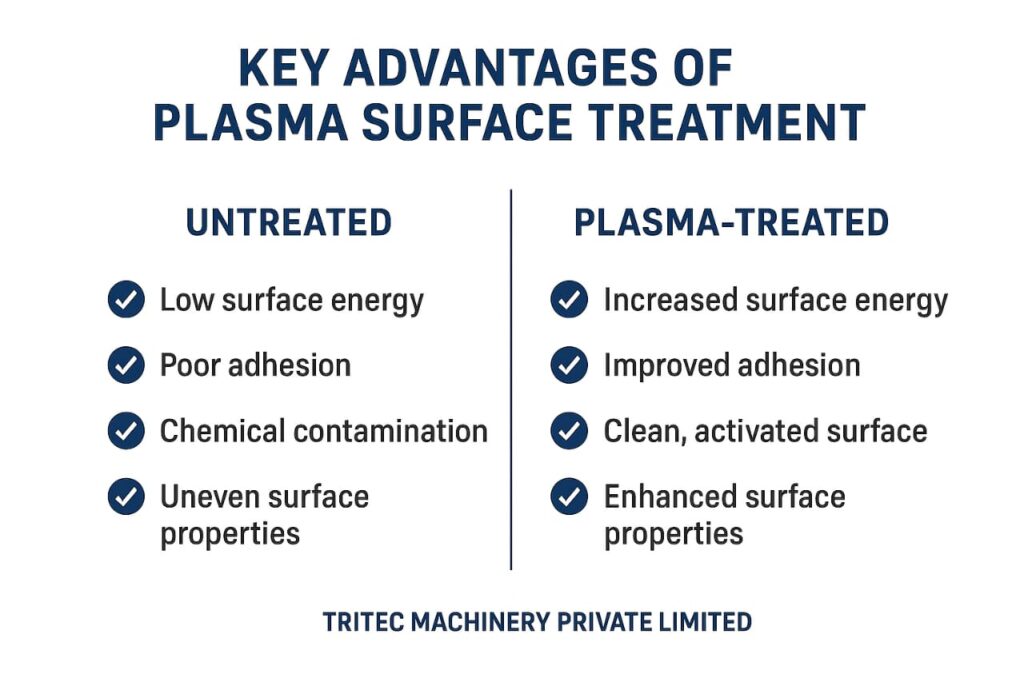 KEY ADVANTAGES OF PLASMA SURFACE TREATMENT

UNTREATED

Low surface energy

Poor adhesion

Chemical contamination

Uneven surface properties

PLASMA-TREATED

Increased surface energy

Improved adhesion

Clean, activated surface

Enhanced surface properties

TRITEC MACHINERY PRIVATE LIMITED